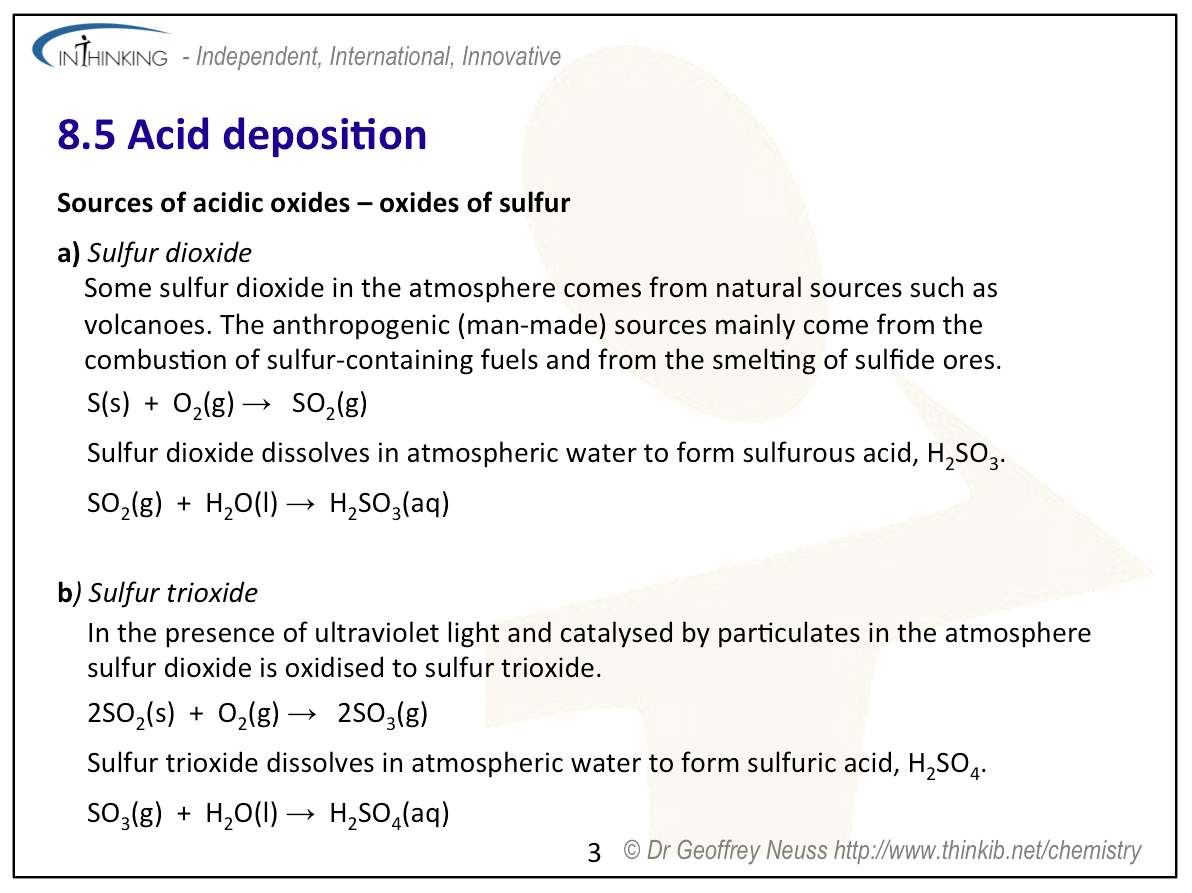 INTHINKING - Independent, International, Innovative

8.5 Acid deposition

Sources of acidic oxides – oxides of sulfur

a) Sulfur dioxide

Some sulfur dioxide in the atmosphere comes from natural sources such as volcanoes. The anthropogenic (man-made) sources mainly come from the combustion of sulfur-containing fuels and from the smelting of sulfide ores.

$S(s) + O_2(g) \rightarrow SO_2(g)$

Sulfur dioxide dissolves in atmospheric water to form sulfurous acid, $H_2SO_3$.

$SO_2(g) + H_2O(l) \rightarrow H_2SO_3(aq)$

b) Sulfur trioxide

In the presence of ultraviolet light and catalysed by particulates in the atmosphere sulfur dioxide is oxidised to sulfur trioxide.

$2SO_2(s) + O_2(g) \rightarrow 2SO_3(g)$

Sulfur trioxide dissolves in atmospheric water to form sulfuric acid, $H_2SO_4$.

$SO_3(g) + H_2O(l) \rightarrow H_2SO_4(aq)$

3 © Dr Geoffrey Neuss http://www.thinkib.net/chemistry